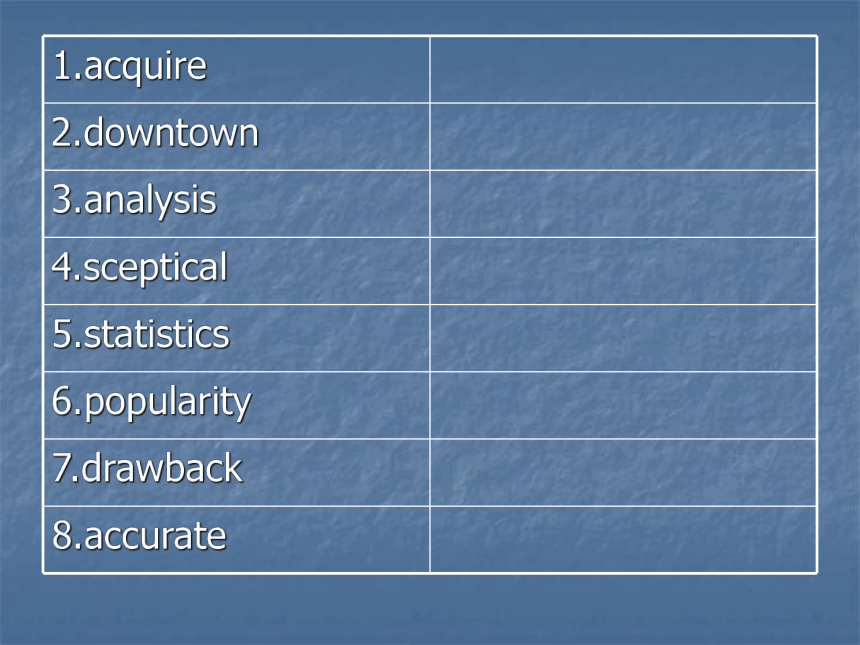 | 1.acquire | |
|---|---|
| 2.downtown | |
| 3.analysis | |
| 4.sceptical | |
| 5.statistics | |
| 6.popularity | |
| 7.drawback | |
| 8.accurate | |